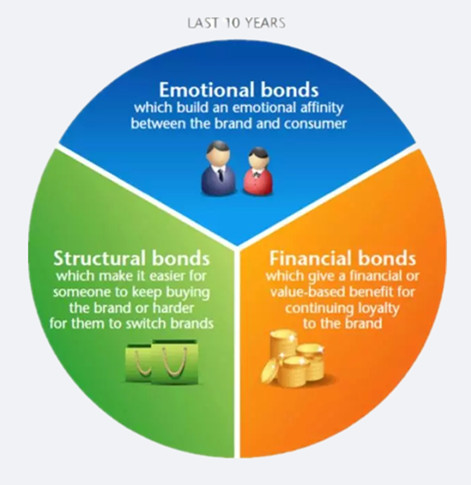 LAST 10 YEARS

Emotional bonds
which build an emotional affinity between the brand and consumer

Structural bonds
which make it easier for someone to keep buying the brand or harder for them to switch brands

Financial bonds
which give a financial or value-based benefit for continuing loyalty to the brand